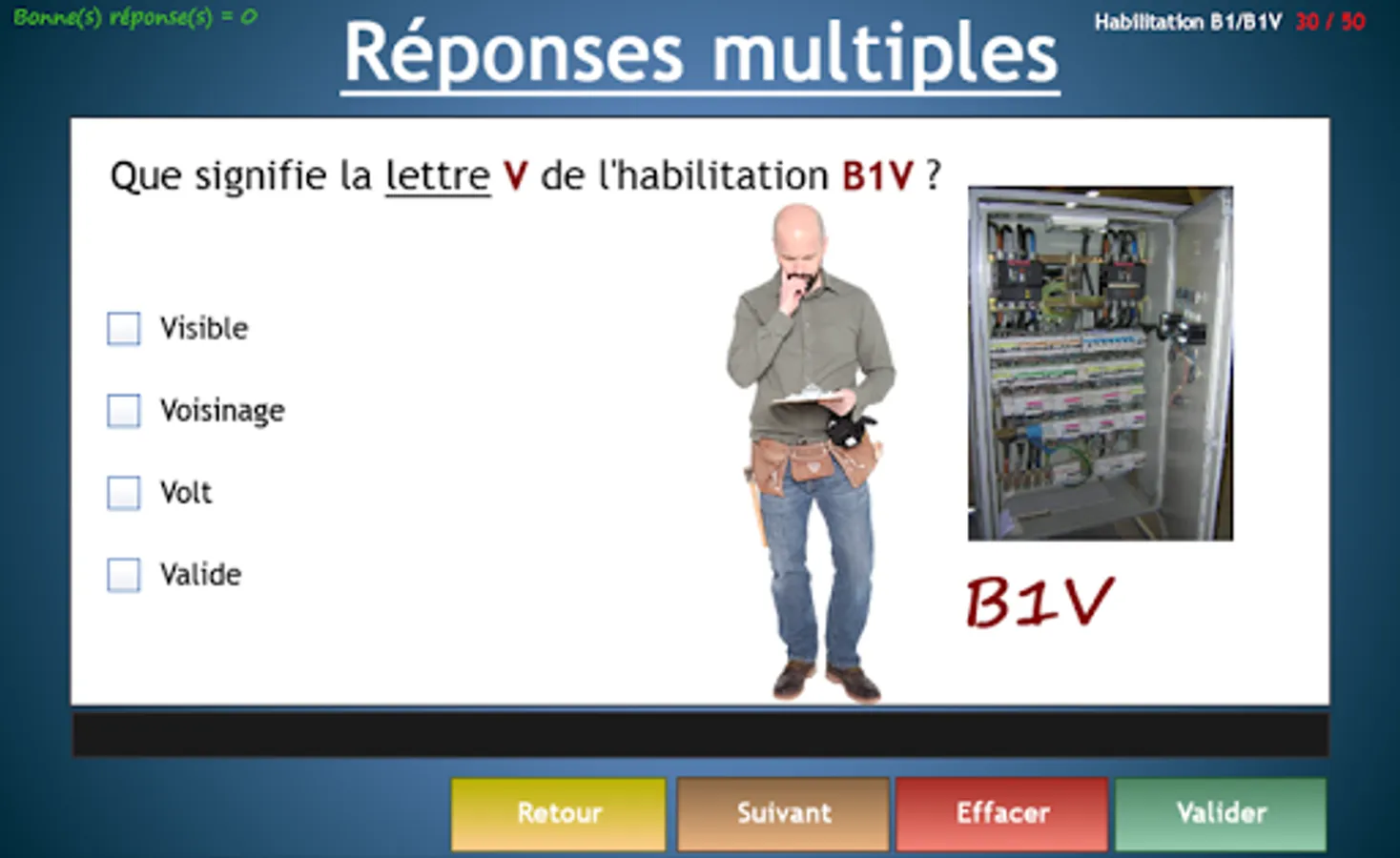 Bonne(s) réponse(s) = 0

Réponses multiples

Habilitation B1/B1V 30 / 50

Que signifie la lettre V de l'habilitation B1V ?

Visible

Voisinage

Volt

Valide

B1V

Retour

Suivant

Effacer

Valider